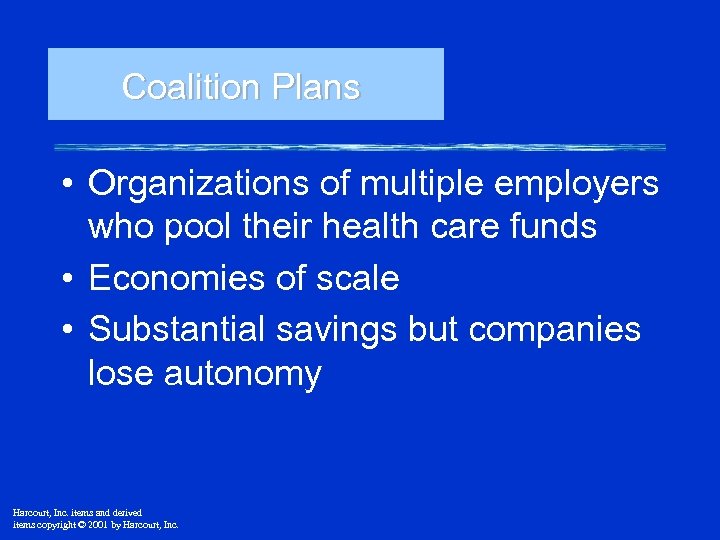 Coalition Plans

• Organizations of multiple employers who pool their health care funds
• Economies of scale
• Substantial savings but companies lose autonomy

Harcourt, Inc. items and derived items copyright © 2001 by Harcourt, Inc.